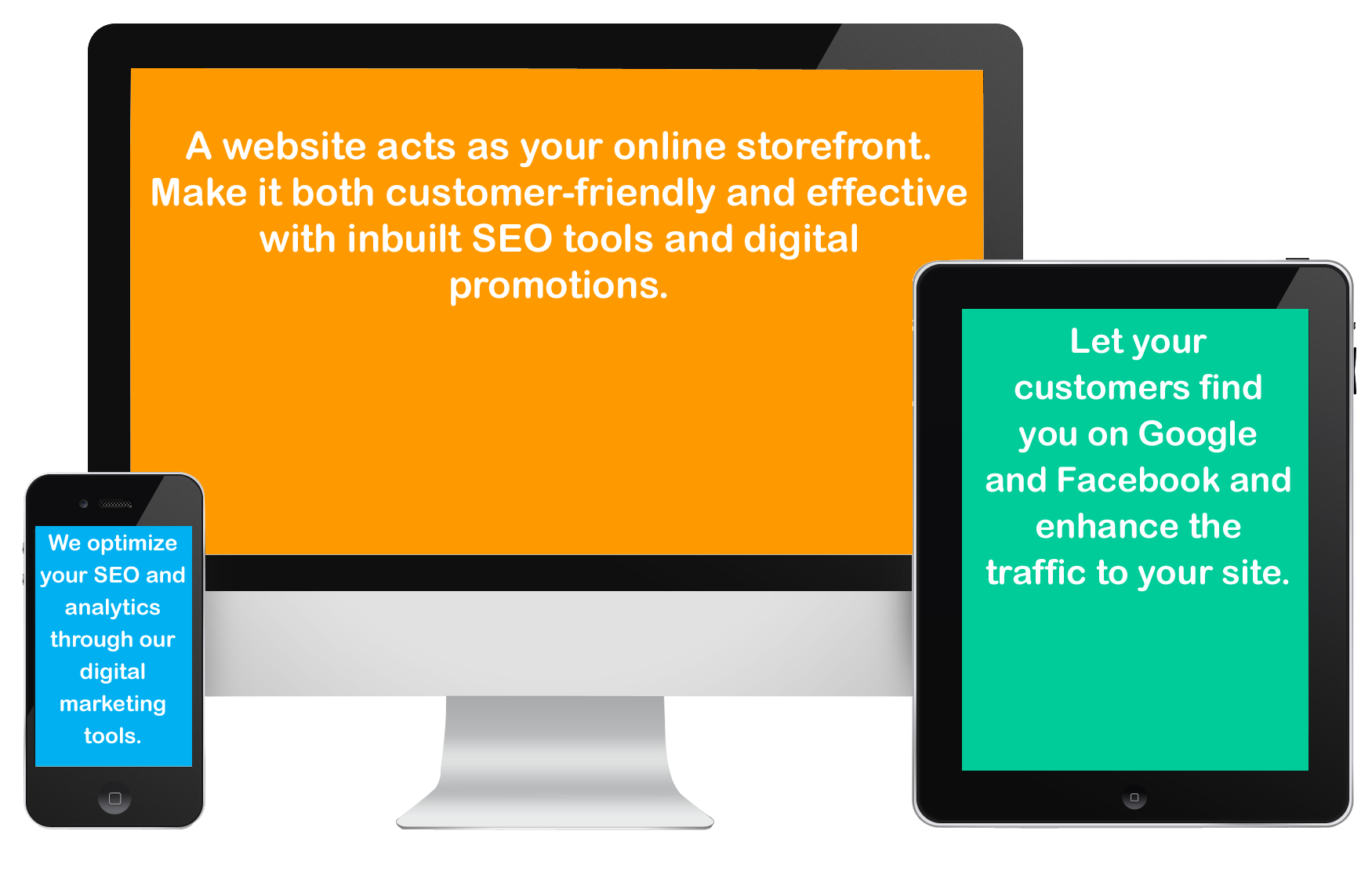 A website acts as your online storefront. Make it both customer-friendly and effective with inbuilt SEO tools and digital promotions.

We optimize your SEO and analytics through our digital marketing tools.

Let your customers find you on Google and Facebook and enhance the traffic to your site.